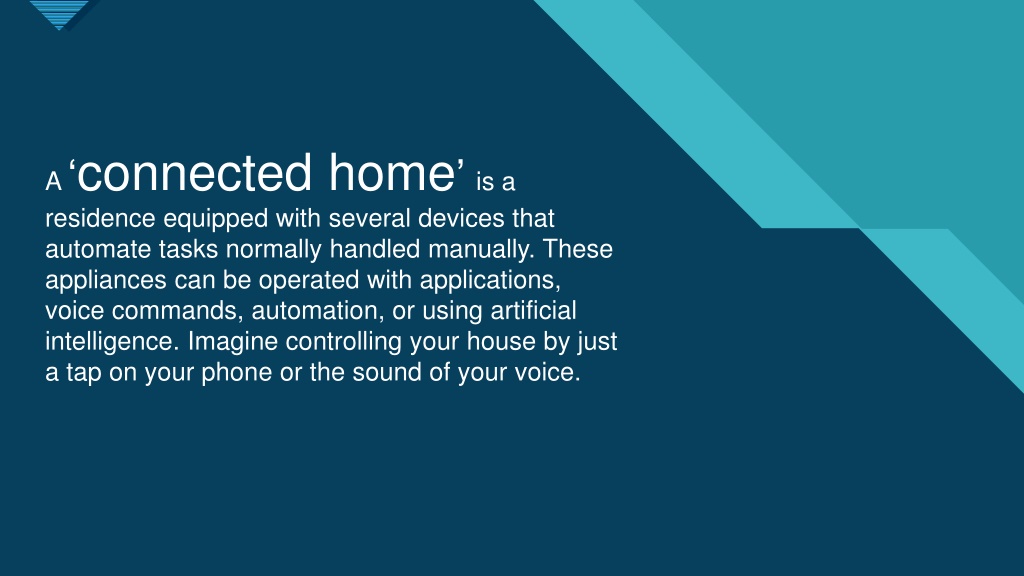 A ‘connected home’ is a residence equipped with several devices that automate tasks normally handled manually. These appliances can be operated with applications, voice commands, automation, or using artificial intelligence. Imagine controlling your house by just a tap on your phone or the sound of your voice.